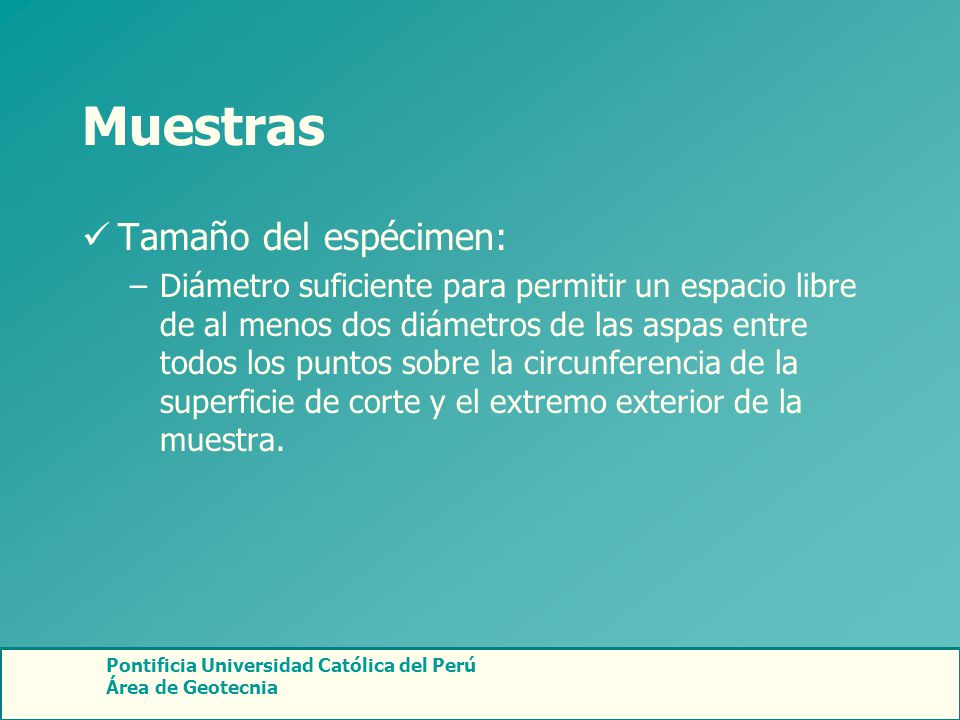 Muestras

✓ Tamaño del espécimen:

– Diámetro suficiente para permitir un espacio libre de al menos dos diámetros de las aspas entre todos los puntos sobre la circunferencia de la superficie de corte y el extremo exterior de la muestra.

Pontificia Universidad Católica del Perú
Área de Geotecnia